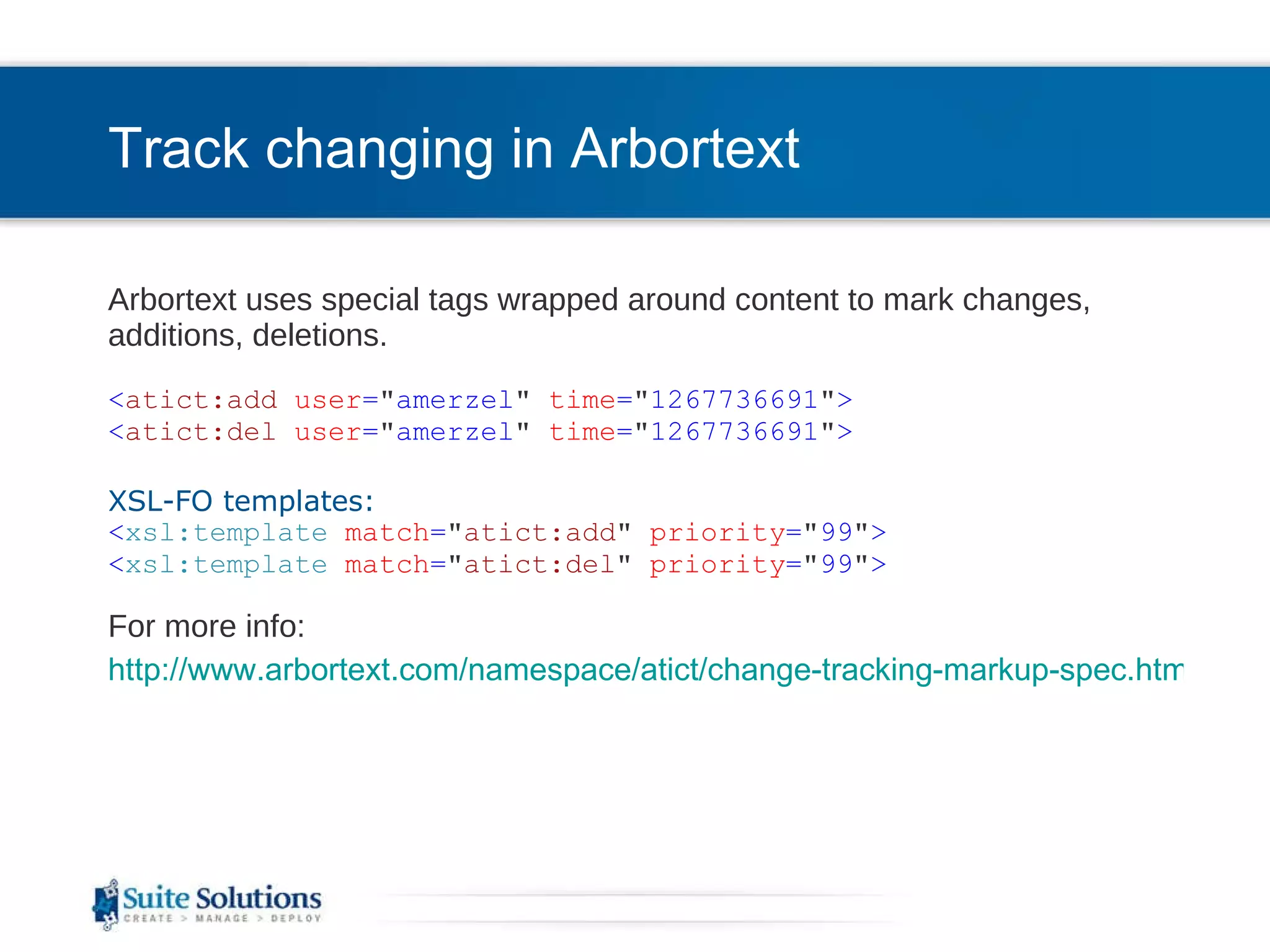 Track changing in Arbortext

Arbortext uses special tags wrapped around content to mark changes, additions, deletions.

<atict:add user="amerzel" time="1267736691">
<atict:del user="amerzel" time="1267736691">

XSL-FO templates:
<xsl:template match="atict:add" priority="99">
<xsl:template match="atict:del" priority="99">

For more info:
http://www.arbortext.com/namespace/atict/change-tracking-markup-spec.htm

Suite Solutions
CREATE > MANAGE > DEPLOY